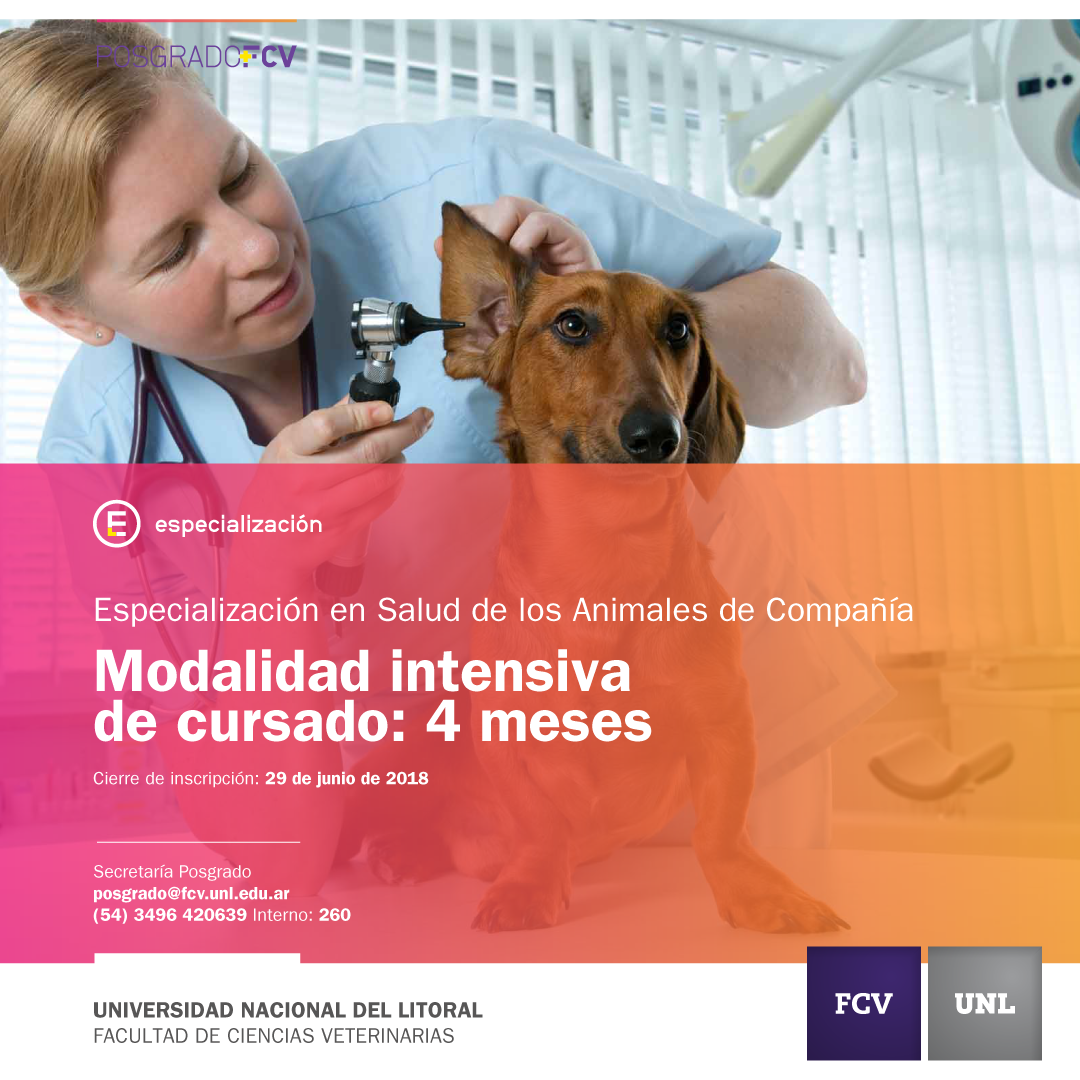 POSGRADO+FCV

E especialización

Especialización en Salud de los Animales de Compañía

Modalidad intensiva de cursado: 4 meses

Cierre de inscripción: 29 de junio de 2018

Secretaría Posgrado
posgrado@fcv.unl.edu.ar
(54) 3496 420639 Interno: 260

UNIVERSIDAD NACIONAL DEL LITORAL
FACULTAD DE CIENCIAS VETERINARIAS

FCV

UNL